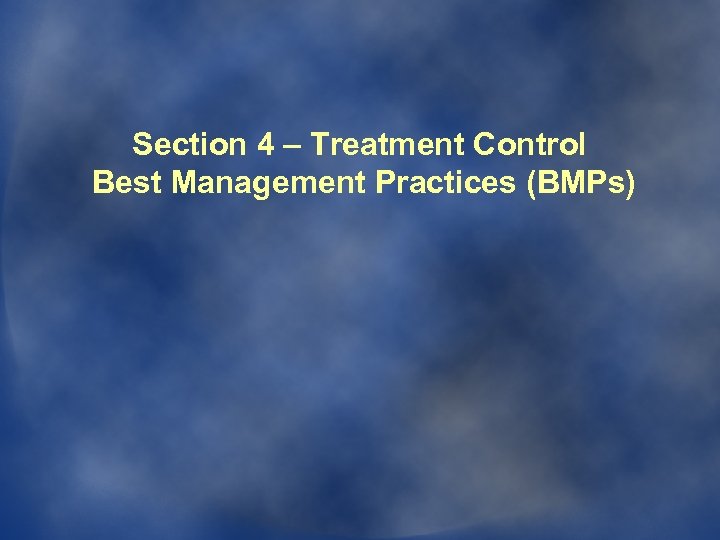 Section 4 – Treatment Control Best Management Practices (BMPs)